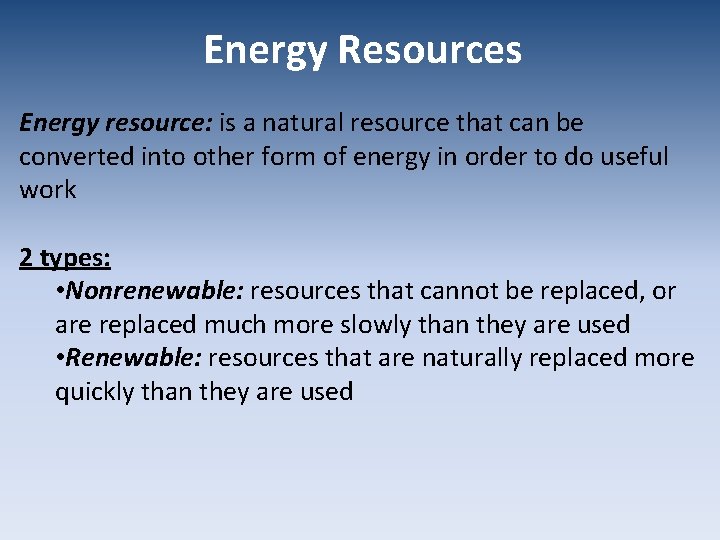 Energy Resources

Energy resource: is a natural resource that can be converted into other form of energy in order to do useful work

2 types:

•Nonrenewable: resources that cannot be replaced, or are replaced much more slowly than they are used

•Renewable: resources that are naturally replaced more quickly than they are used